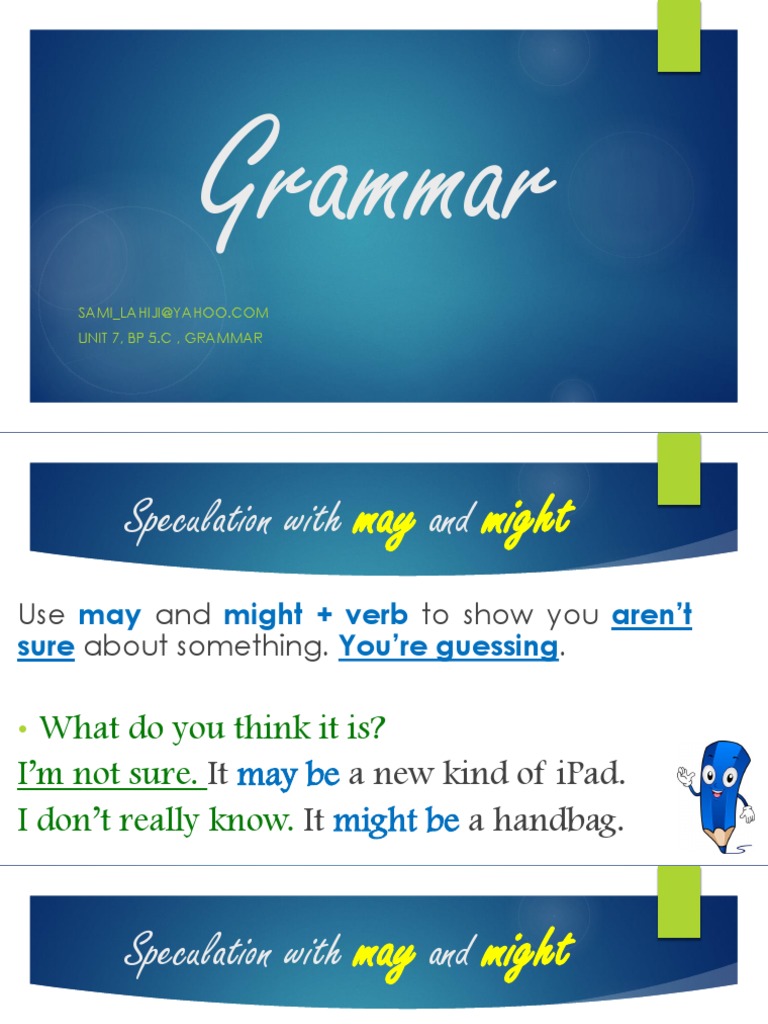 Grammar

SAMI_LAHIJI@YAHOO.COM
UNIT 7, BP 5.C , GRAMMAR

Speculation with may and might

Use may and might + verb to show you aren't sure about something. You're guessing.

• What do you think it is?
I'm not sure. It may be a new kind of iPad.
I don't really know. It might be a handbag.

Speculation with may and might